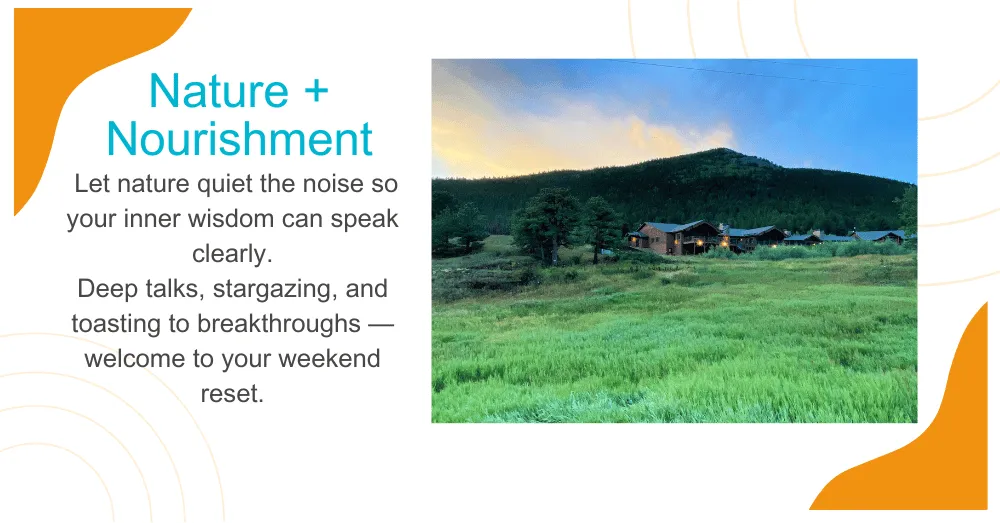 Nature + Nourishment

Let nature quiet the noise so your inner wisdom can speak clearly.
Deep talks, stargazing, and toasting to breakthroughs — welcome to your weekend reset.